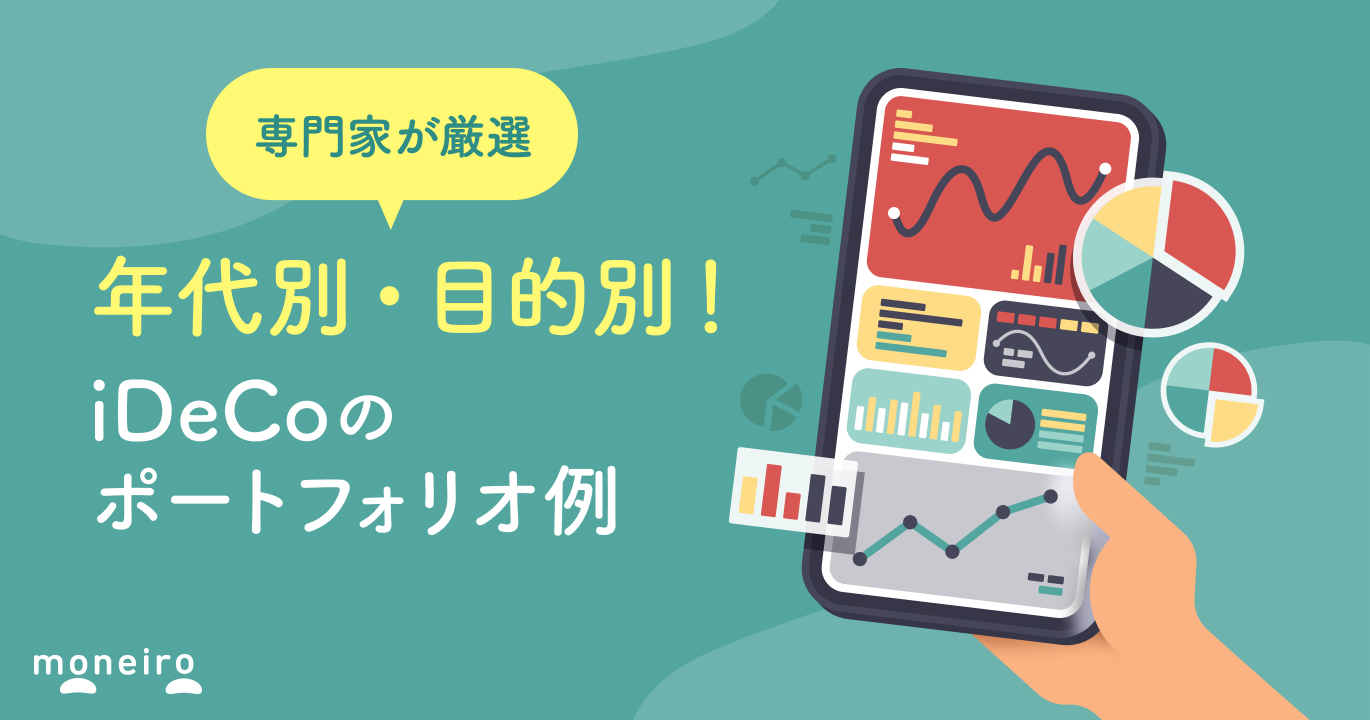 専門家が厳選

年代別・目的別！

iDeCoの
ポートフォリオ例

moneiro